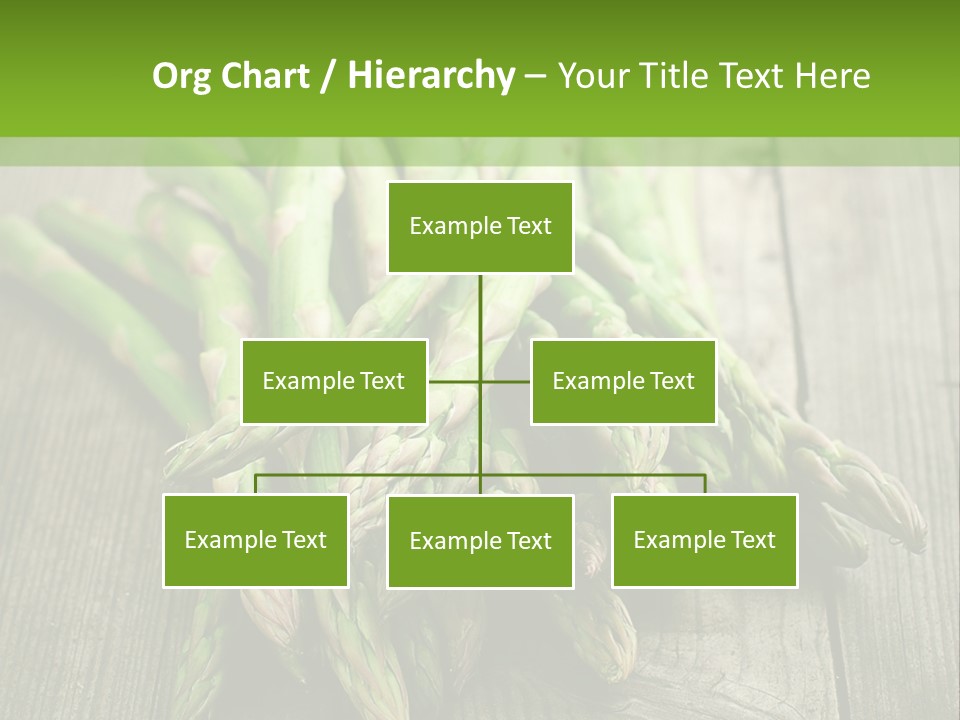 Org Chart / Hierarchy – Your Title Text Here

Example Text

Example Text

Example Text

Example Text

Example Text

Example Text